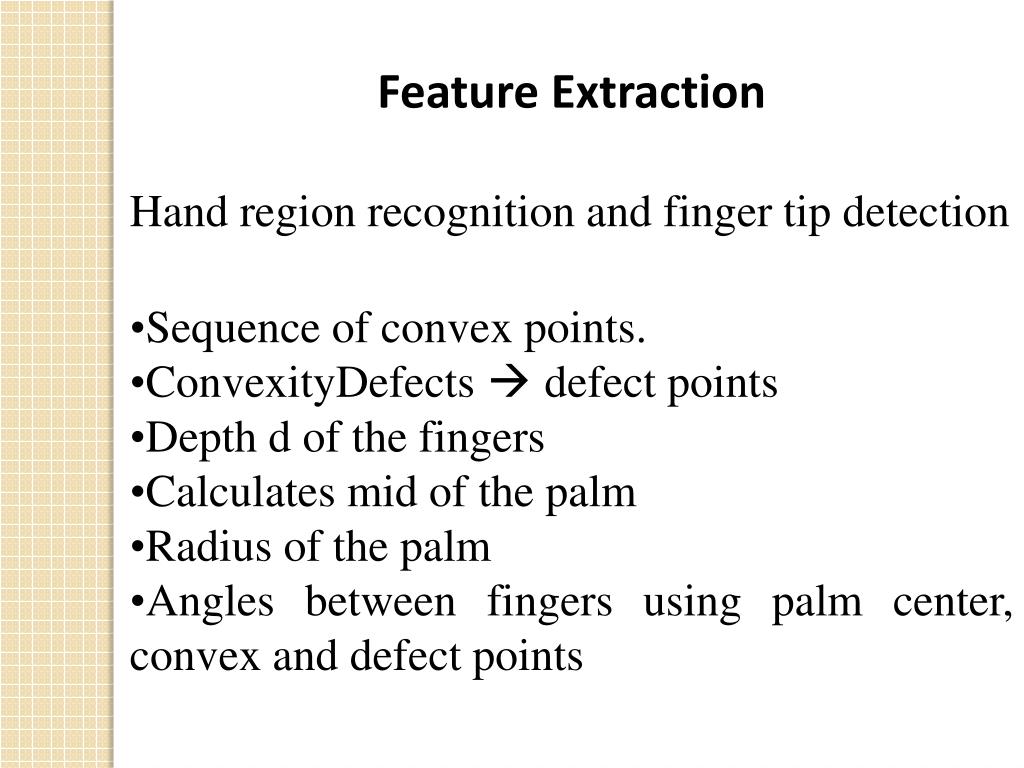 Feature Extraction

Hand region recognition and finger tip detection

•Sequence of convex points.
•ConvexityDefects → defect points
•Depth d of the fingers
•Calculates mid of the palm
•Radius of the palm
•Angles between fingers using palm center, convex and defect points